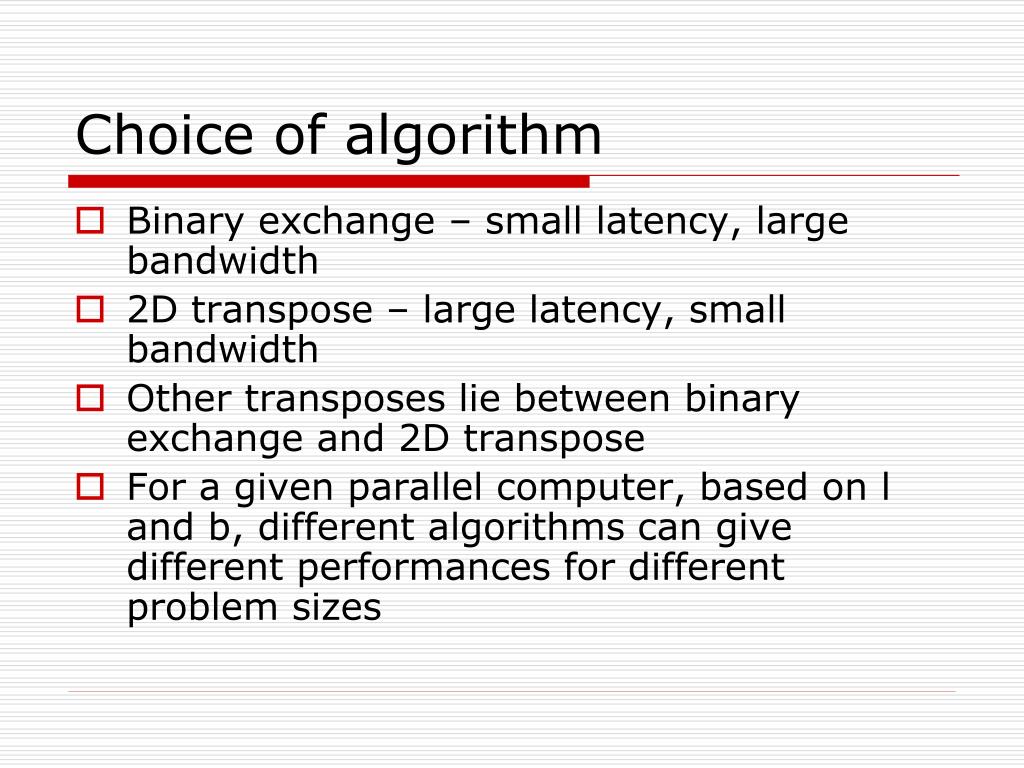 Choice of algorithm

Binary exchange – small latency, large bandwidth

2D transpose – large latency, small bandwidth

Other transposes lie between binary exchange and 2D transpose

For a given parallel computer, based on l and b, different algorithms can give different performances for different problem sizes